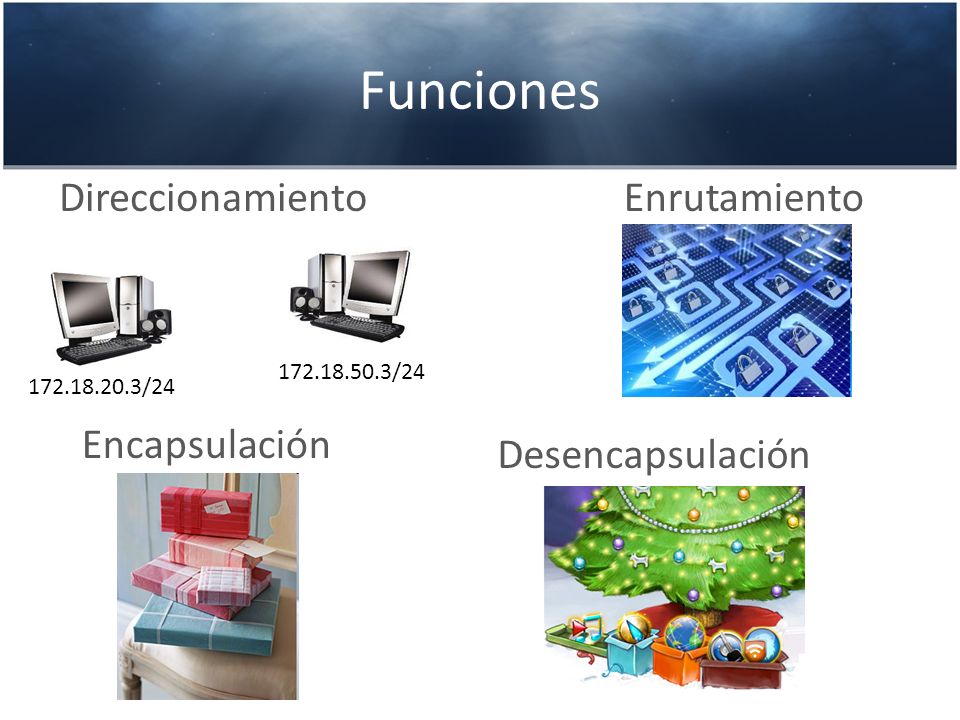 Funciones

Direccionamiento

172.18.20.3/24

172.18.50.3/24

Enrutamiento

Encapsulación

Desencapsulación